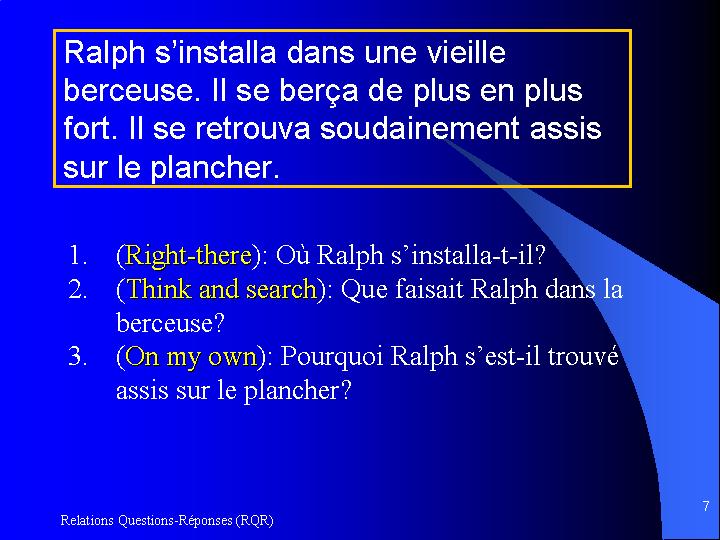 Ralph s'installa dans une vieille berceuse. Il se berça de plus en plus fort. Il se retrouva soudainement assis sur le plancher.

1. (Right-there): Où Ralph s'installa-t-il?
2. (Think and search): Que faisait Ralph dans la berceuse?
3. (On my own): Pourquoi Ralph s'est-il trouvé assis sur le plancher?

Relations Questions-Réponses (RQR)

7